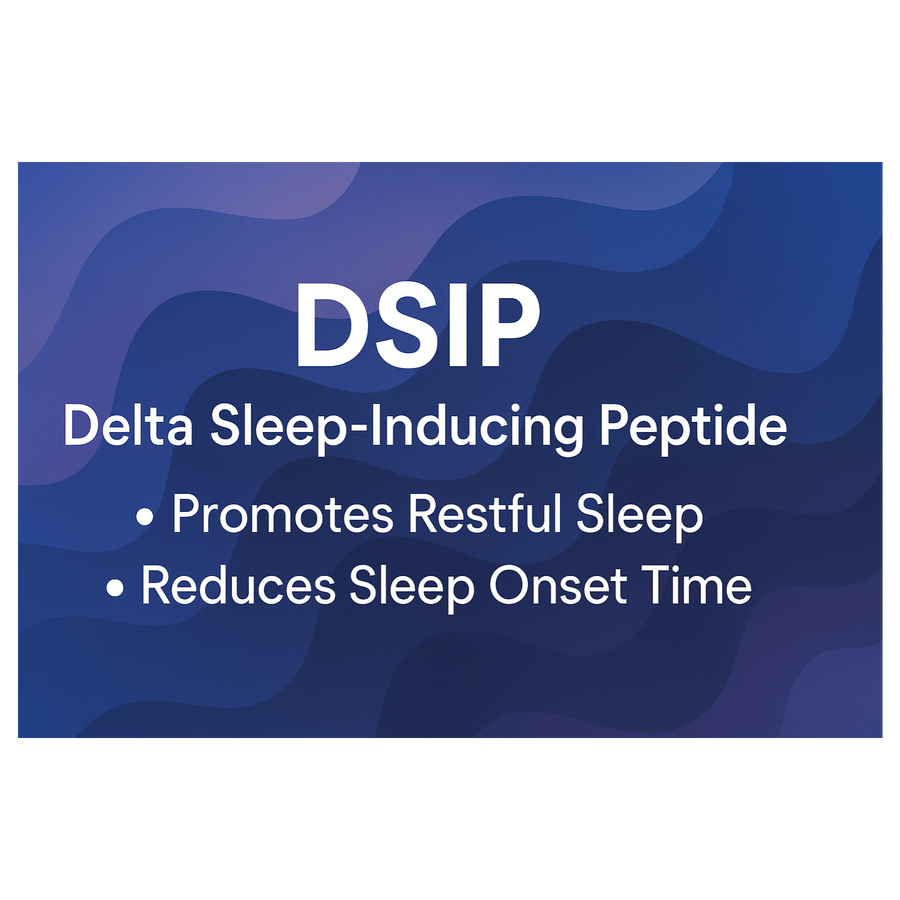 DSIP

Delta Sleep-Inducing Peptide

• Promotes Restful Sleep
• Reduces Sleep Onset Time